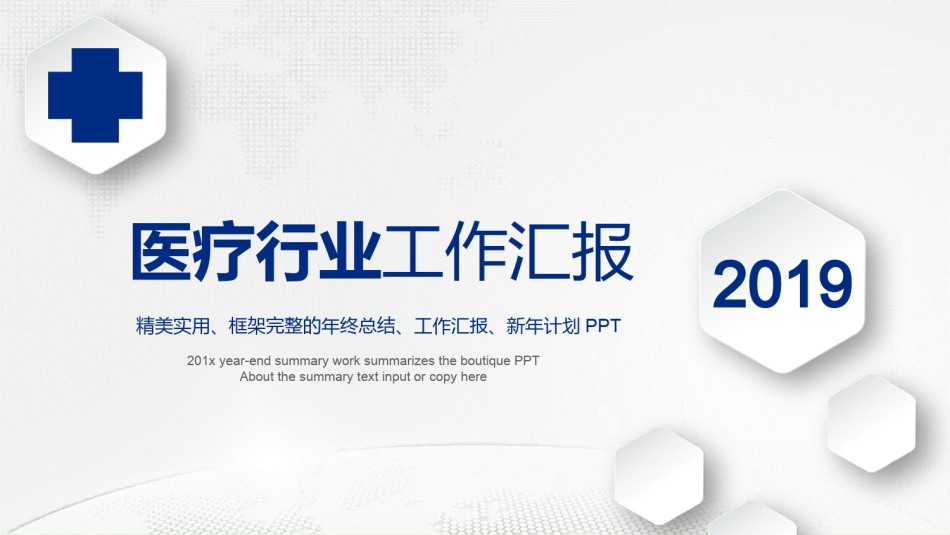 医疗行业工作汇报

2019

精美实用、框架完整的年终总结、工作汇报、新年计划 PPT

201x year-end summary work summarizes the boutique PPT
About the summary text input or copy here